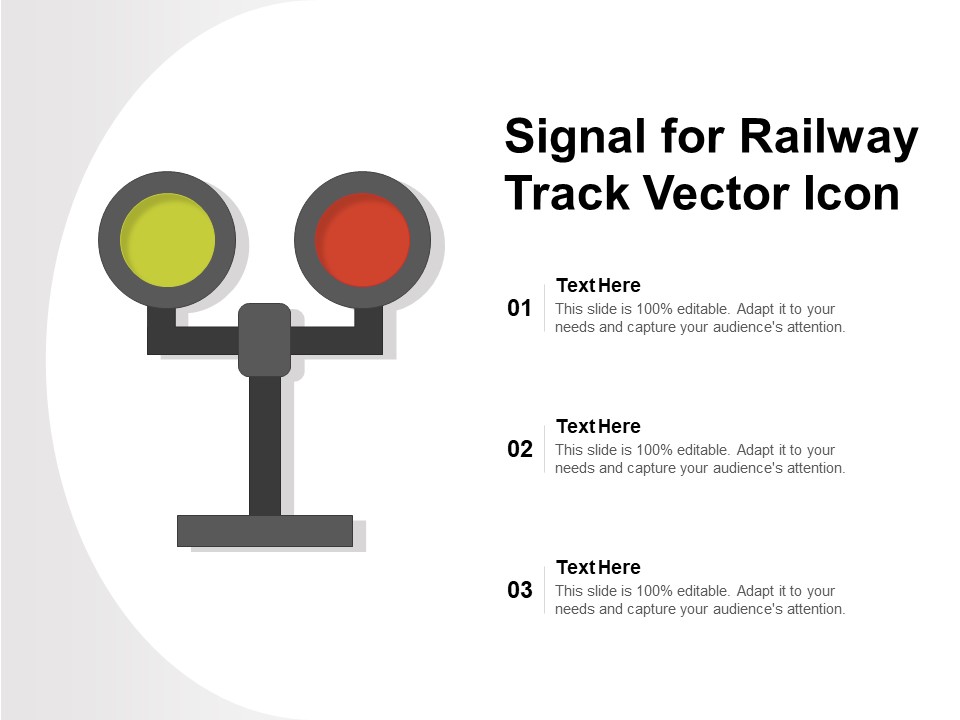 Signal for Railway Track Vector Icon

01
Text Here
This slide is 100% editable. Adapt it to your needs and capture your audience's attention.

02
Text Here
This slide is 100% editable. Adapt it to your needs and capture your audience's attention.

03
Text Here
This slide is 100% editable. Adapt it to your needs and capture your audience's attention.